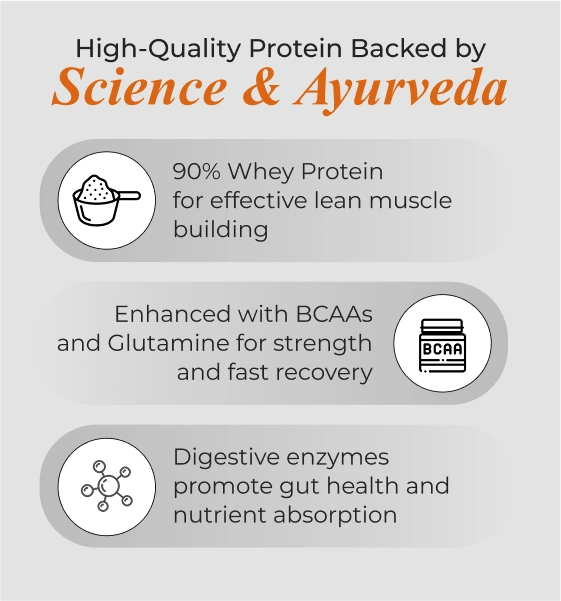 High-Quality Protein Backed by
Science & Ayurveda

90% Whey Protein for effective lean muscle building

Enhanced with BCAAs and Glutamine for strength and fast recovery

BCAA

Digestive enzymes promote gut health and nutrient absorption